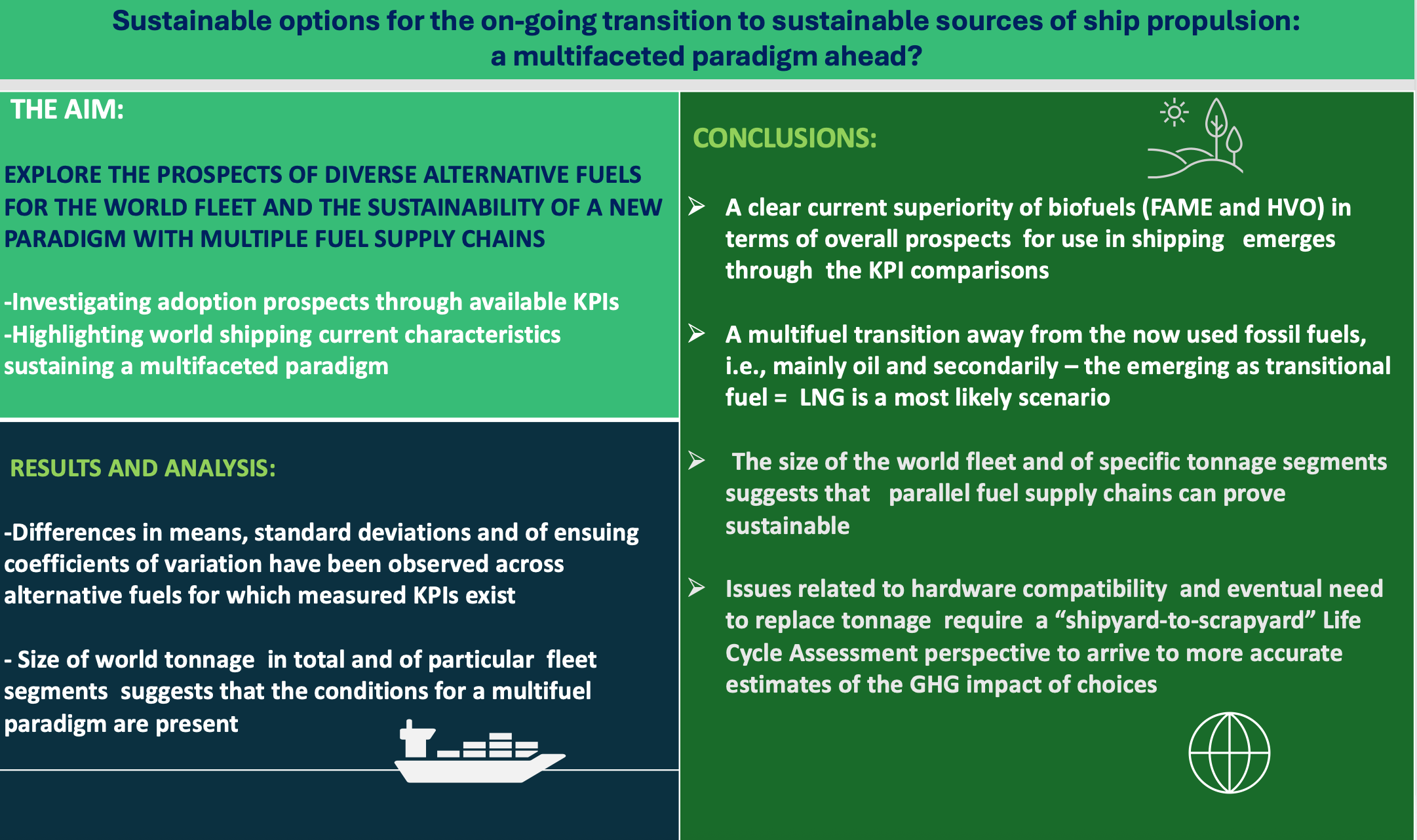 Sustainable options for the on-going transition to sustainable sources of ship propulsion: a multifaceted paradigm ahead?

THE AIM:

EXPLORE THE PROSPECTS OF DIVERSE ALTERNATIVE FUELS FOR THE WORLD FLEET AND THE SUSTAINABILITY OF A NEW PARADIGM WITH MULTIPLE FUEL SUPPLY CHAINS

-Investigating adoption prospects through available KPIs
-Highlighting world shipping current characteristics sustaining a multifaceted paradigm

RESULTS AND ANALYSIS:

-Differences in means, standard deviations and of ensuing coefficients of variation have been observed across alternative fuels for which measured KPIs exist

- Size of world tonnage in total and of particular fleet segments suggests that the conditions for a multifuel paradigm are present

CONCLUSIONS:

➢ A clear current superiority of biofuels (FAME and HVO) in terms of overall prospects for use in shipping emerges through the KPI comparisons

➢ A multifuel transition away from the now used fossil fuels, i.e., mainly oil and secondarily – the emerging as transitional fuel = LNG is a most likely scenario

➢ The size of the world fleet and of specific tonnage segments suggests that parallel fuel supply chains can prove sustainable

➢ Issues related to hardware compatibility and eventual need to replace tonnage require a “shipyard-to-scrapyard” Life Cycle Assessment perspective to arrive to more accurate estimates of the GHG impact of choices